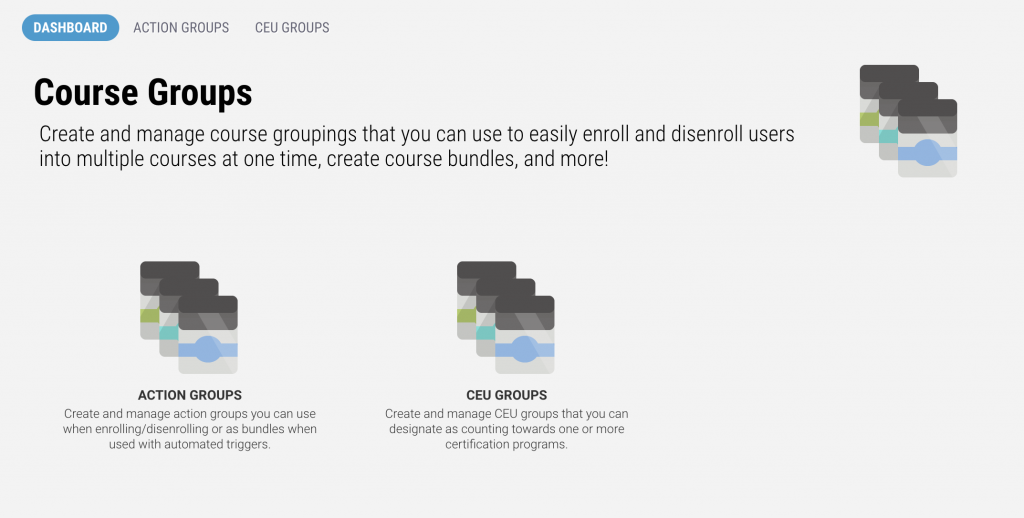 DASHBOARD ACTION GROUPS CEU GROUPS

Course Groups

Create and manage course groupings that you can use to easily enroll and disenroll users into multiple courses at one time, create course bundles, and more!

ACTION GROUPS

Create and manage action groups you can use when enrolling/disenrolling or as bundles when used with automated triggers.

CEU GROUPS

Create and manage CEU groups that you can designate as counting towards one or more certification programs.